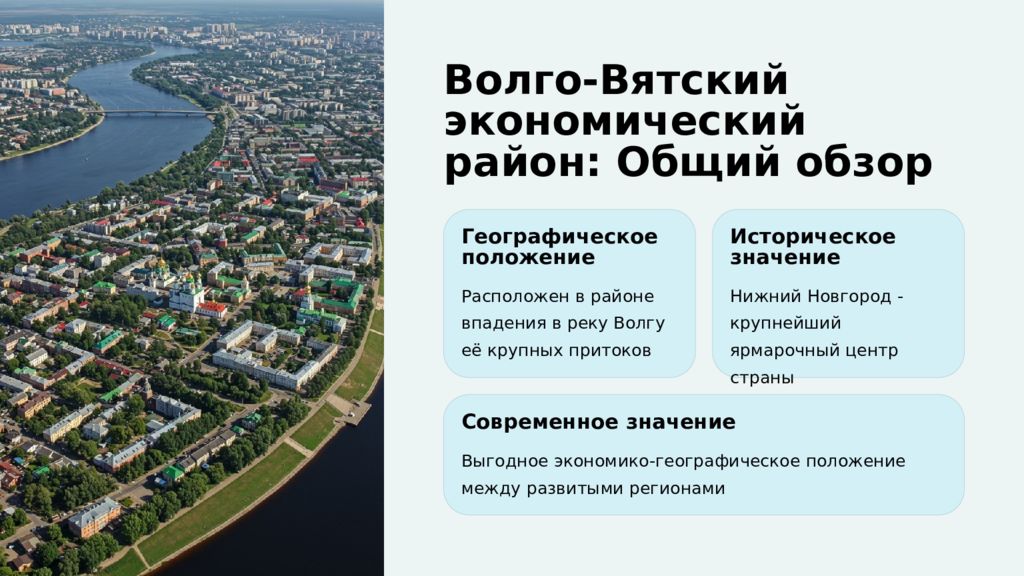 Волго-Вятский экономический район: Общий обзор

Географическое положение

Расположен в районе впадения в реку Волгу её крупных притоков

Историческое значение

Нижний Новгород - крупнейший ярмарочный центр страны

Современное значение

Выгодное экономико-географическое положение между развитыми регионами